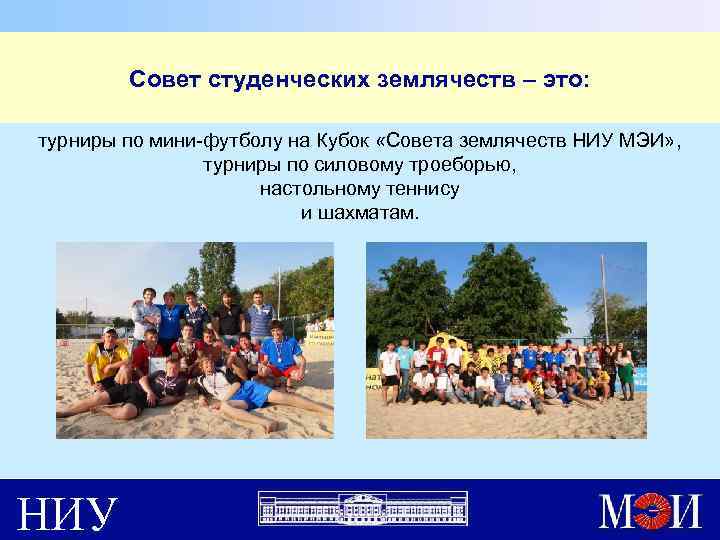 Совет студенческих землячеств – это:

турниры по мини-футболу на Кубок «Совета землячеств НИУ МЭИ», турниры по силовому троеборью, настольному теннису и шахматам.

НИУ

МЭИ